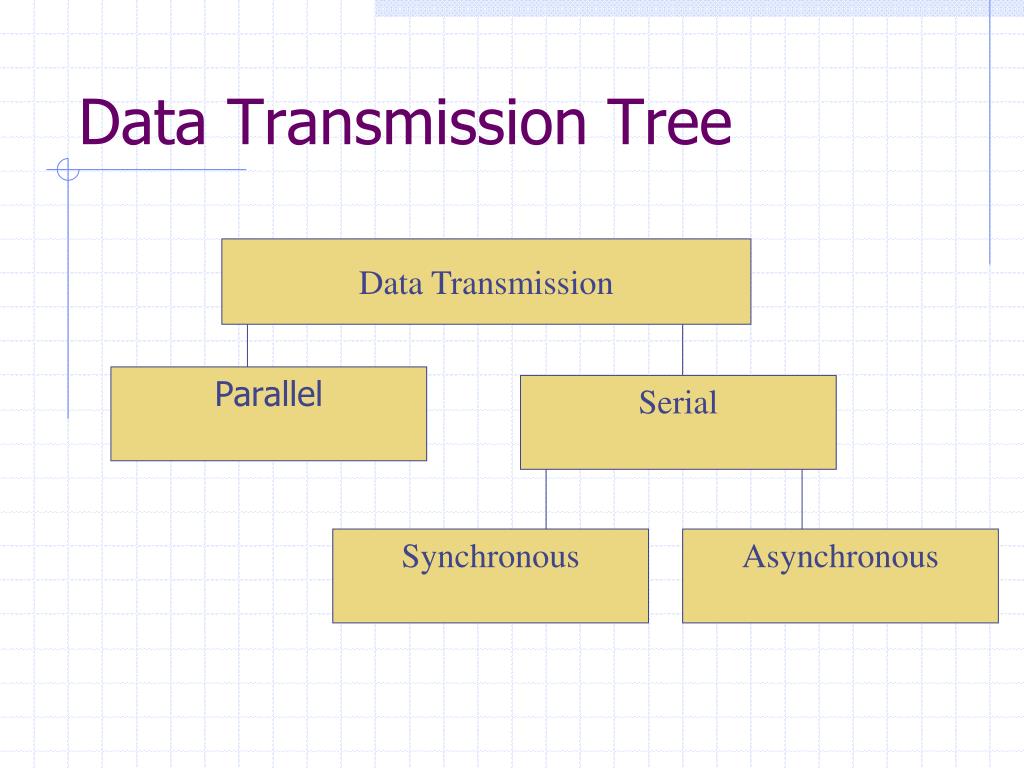 Data Transmission Tree

Data Transmission

Parallel

Serial

Synchronous

Asynchronous